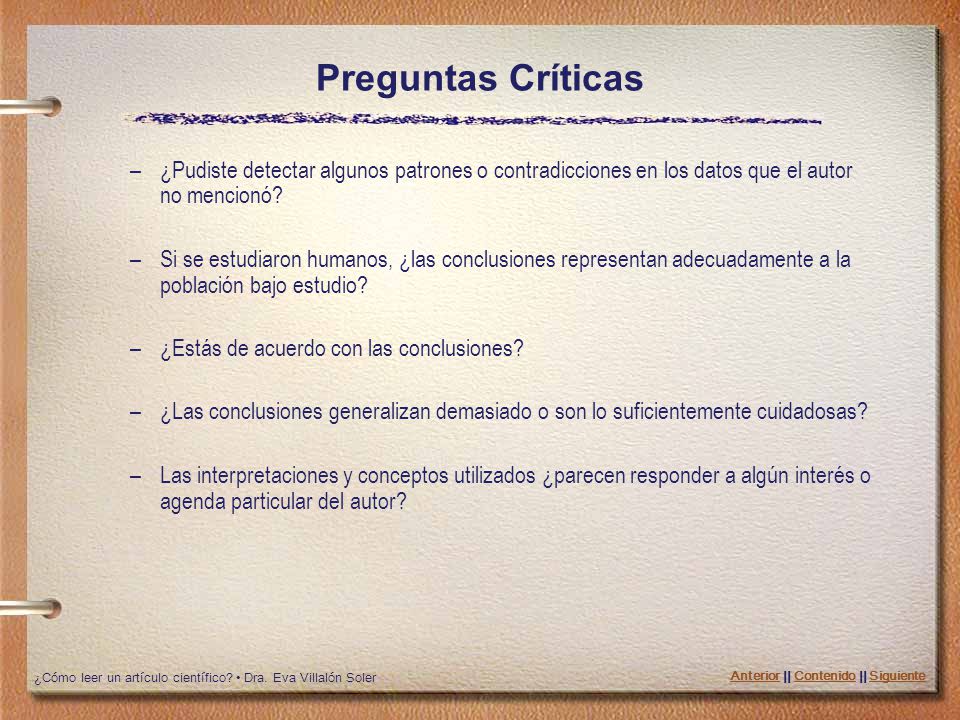 Preguntas Críticas

– ¿Pudiste detectar algunos patrones o contradicciones en los datos que el autor no mencionó?

– Si se estudiaron humanos, ¿las conclusiones representan adecuadamente a la población bajo estudio?

– ¿Estás de acuerdo con las conclusiones?

– ¿Las conclusiones generalizan demasiado o son lo suficientemente cuidadosas?

– Las interpretaciones y conceptos utilizados ¿parecen responder a algún interés o agenda particular del autor?

¿Cómo leer un artículo científico? • Dra. Eva Villalón Soler

Anterior || Contenido || Siguiente